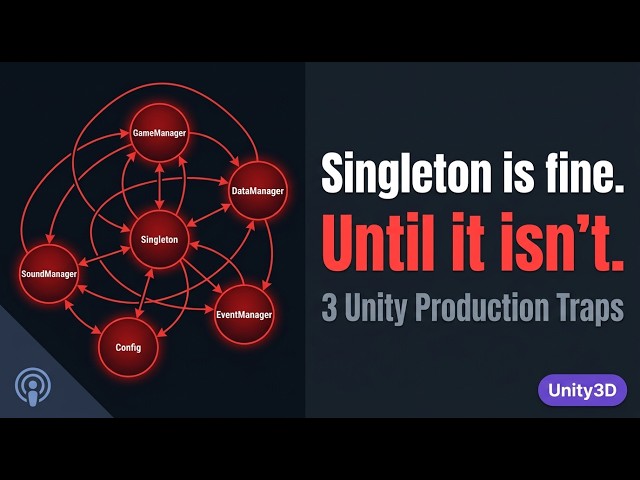 GameManager

DataManager

Singleton

SoundManager

EventManager

Config

Singleton is fine.
Until it isn't.
3 Unity Production Traps

Unity3D